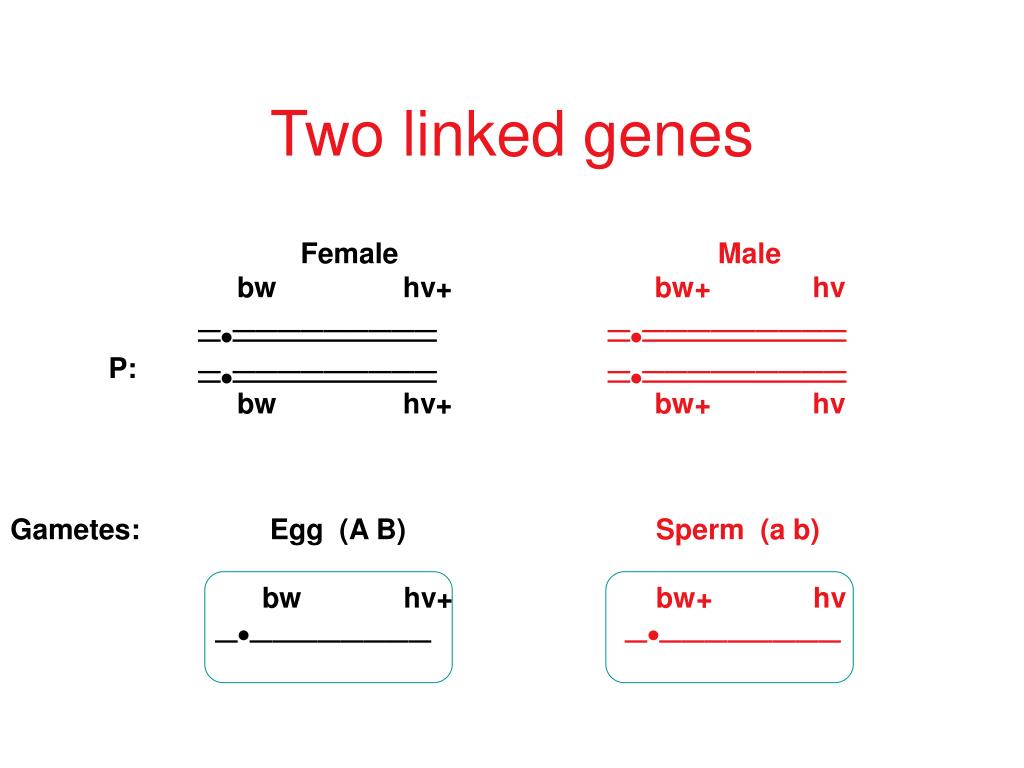 Two linked genes

Female
bw hv+

P:

bw hv+

Male
bw+ hv

bw+ hv

Gametes:

Egg (A B)

bw hv+

Sperm (a b)

bw+ hv